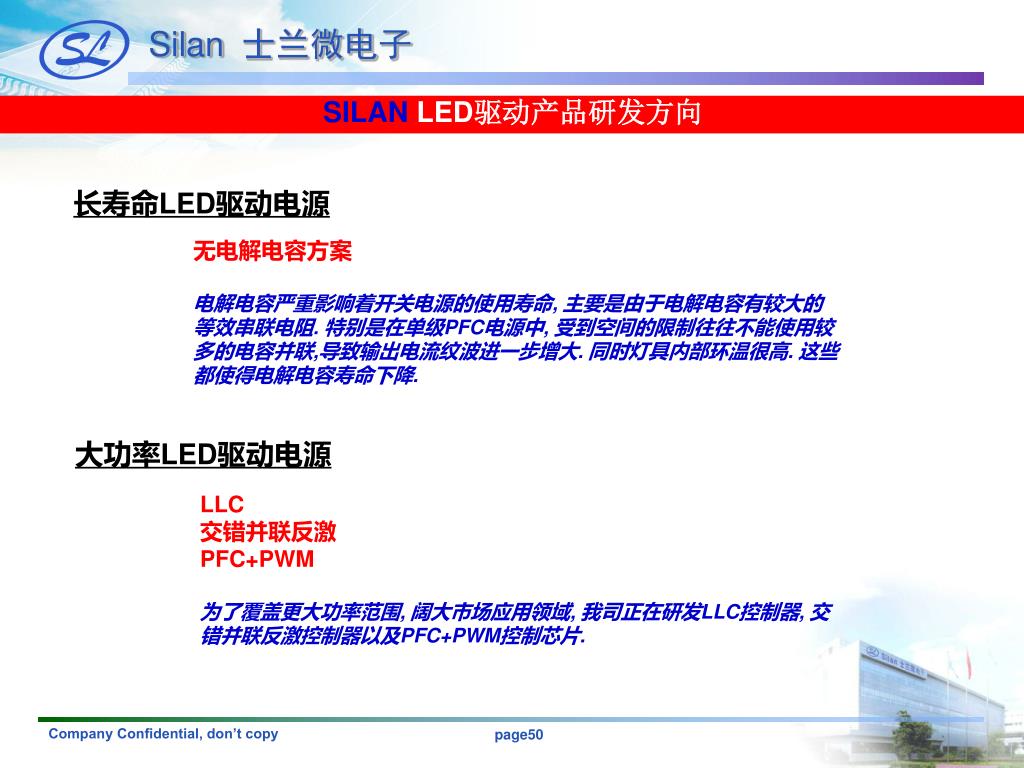 SL Silan 士兰微电子

SILAN LED驱动产品研发方向

长寿命LED驱动电源

无电解电容方案

电解电容严重影响着开关电源的使用寿命, 主要是由于电解电容有较大的等效串联电阻. 特别是在单级PFC电源中, 受到空间的限制往往不能使用较多的电容并联,导致输出电流纹波进一步增大. 同时灯具内部环温很高. 这些都使得电解电容寿命下降.

大功率LED驱动电源

LLC
交错并联反激
PFC+PWM

为了覆盖更大功率范围, 阔大市场应用领域, 我司正在研发LLC控制器, 交错并联反激控制器以及PFC+PWM控制芯片.

Company Confidential, don't copy

page50